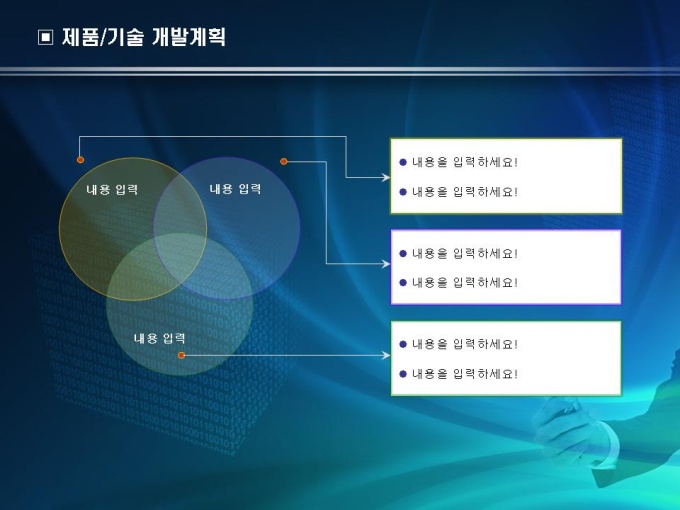 ▣ 제품/기술 개발계획

내용 입력

내용 입력

내용 입력

● 내용을 입력하세요!

● 내용을 입력하세요!

● 내용을 입력하세요!

● 내용을 입력하세요!

● 내용을 입력하세요!

● 내용을 입력하세요!